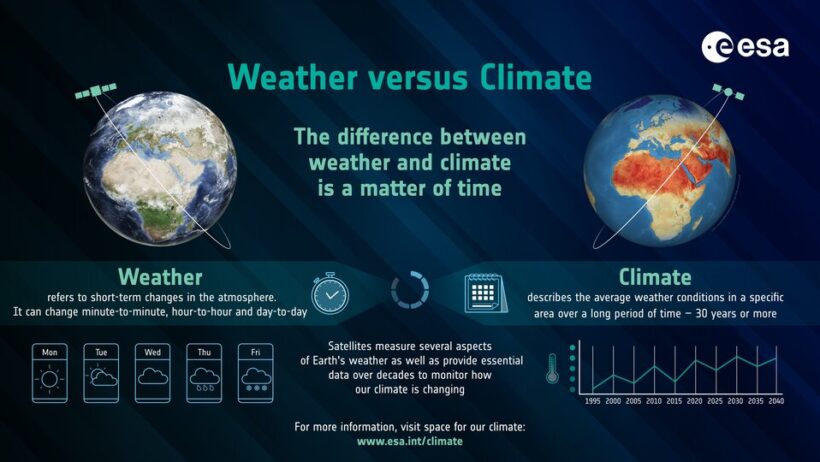 esa

Weather versus Climate

The difference between weather and climate is a matter of time

Weather
refers to short-term changes in the atmosphere. It can change minute-to-minute, hour-to-hour and day-to-day

Climate
describes the average weather conditions in a specific area over a long period of time – 30 years or more

Mon
Tue
Wed
Thu
Fri

Satellites measure several aspects of Earth's weather as well as provide essential data over decades to monitor how our climate is changing

1995 2000 2005 2010 2015 2020 2025 2030 2035 2040

For more information, visit space for our climate:
www.esa.int/climate